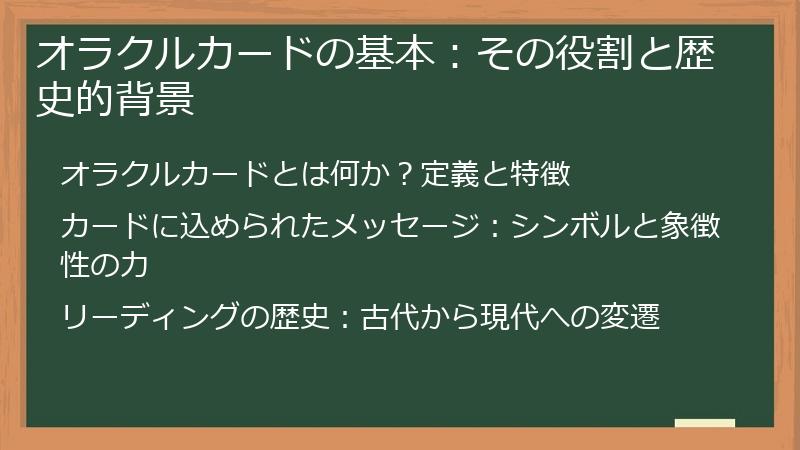 オラクルカードの基本：その役割と歴史的背景

オラクルカードとは何か？定義と特徴

カードに込められたメッセージ：シンボルと象徴性の力

リーディングの歴史：古代から現代への変遷